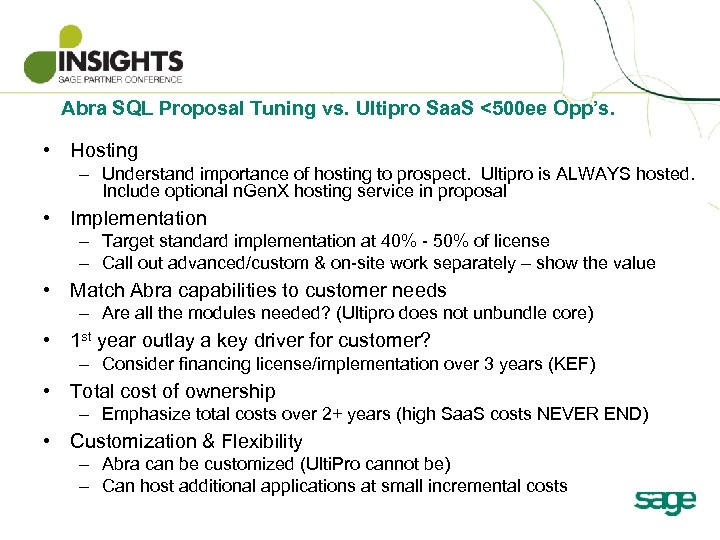 INSIGHTS
SAGE PARTNER CONFERENCE

Abra SQL Proposal Tuning vs. Ultipro SaaS <500ee Opp's.

• Hosting
– Understand importance of hosting to prospect. Ultipro is ALWAYS hosted. Include optional nGenX hosting service in proposal
• Implementation
– Target standard implementation at 40% - 50% of license
– Call out advanced/custom & on-site work separately – show the value
• Match Abra capabilities to customer needs
– Are all the modules needed? (Ultipro does not unbundle core)
• 1$^{st}$ year outlay a key driver for customer?
– Consider financing license/implementation over 3 years (KEF)
• Total cost of ownership
– Emphasize total costs over 2+ years (high SaaS costs NEVER END)
• Customization & Flexibility
– Abra can be customized (UltiPro cannot be)
– Can host additional applications at small incremental costs

sage